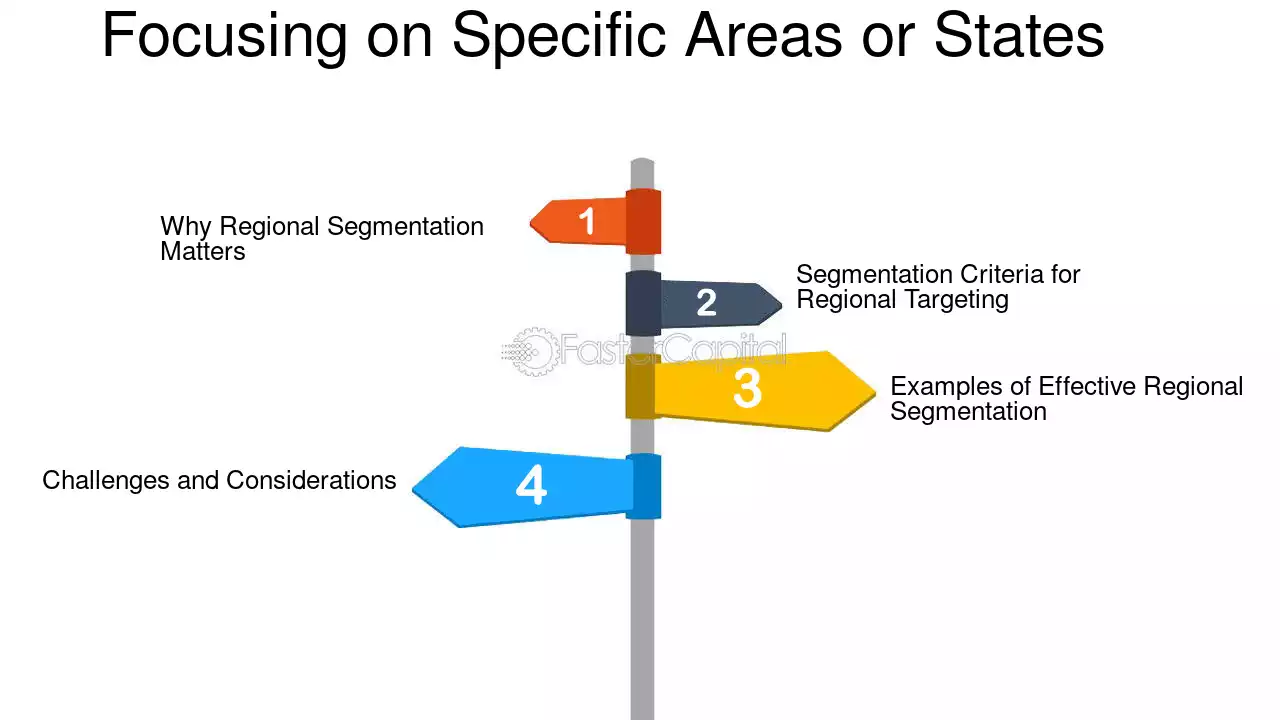 Focusing on Specific Areas or States

1
Why Regional Segmentation Matters

2
Segmentation Criteria for Regional Targeting

FasterCapital

3
Examples of Effective Regional Segmentation

4
Challenges and Considerations